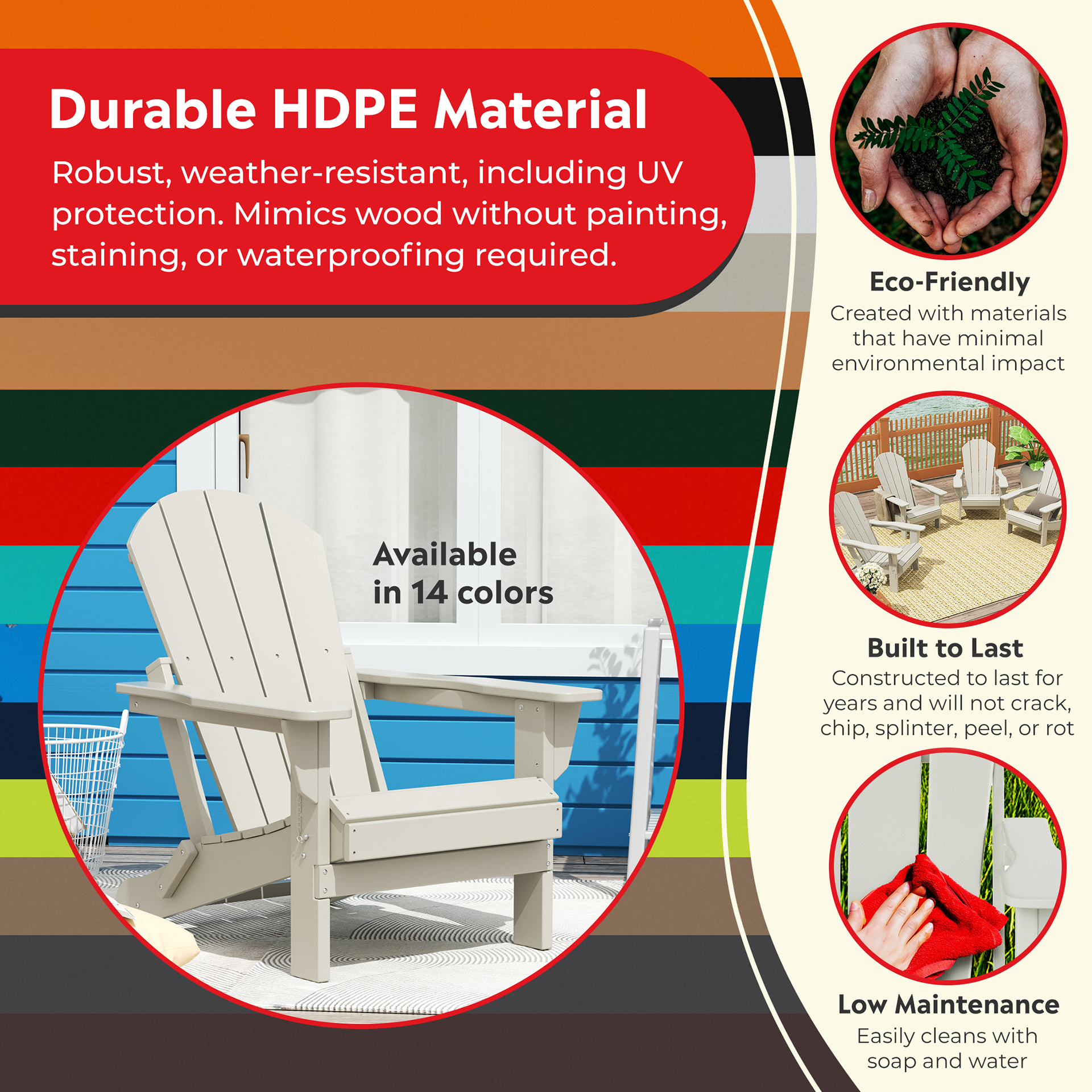 Durable HDPE Material

Robust, weather-resistant, including UV protection. Mimics wood without painting, staining, or waterproofing required.

Available in 14 colors

Eco-Friendly
Created with materials that have minimal environmental impact

Built to Last
Constructed to last for years and will not crack, chip, splinter, peel, or rot

Low Maintenance
Easily cleans with soap and water